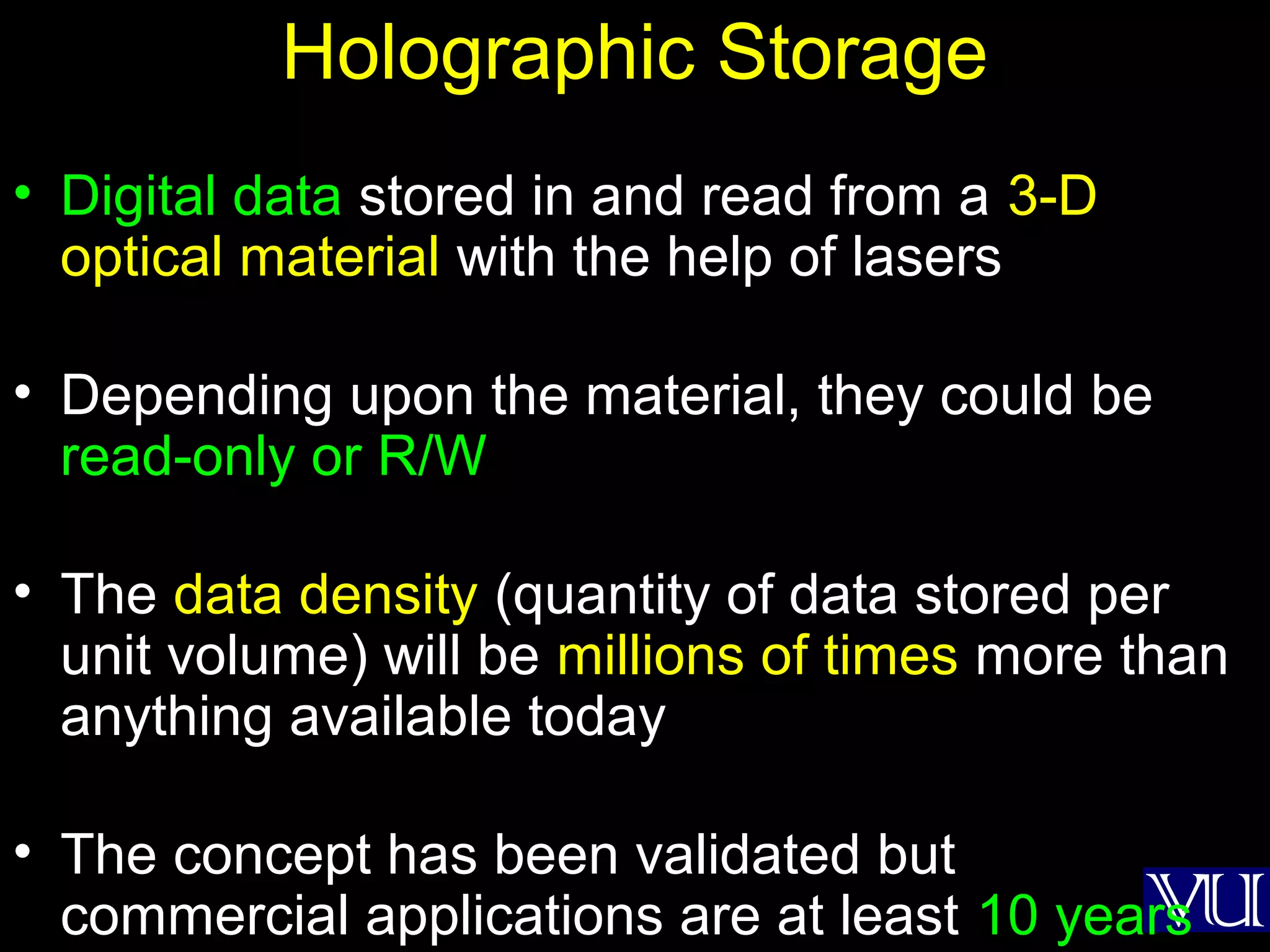 Holographic Storage

• Digital data stored in and read from a 3-D optical material with the help of lasers

• Depending upon the material, they could be read-only or R/W

• The data density (quantity of data stored per unit volume) will be millions of times more than anything available today

• The concept has been validated but commercial applications are at least 10 years

VU